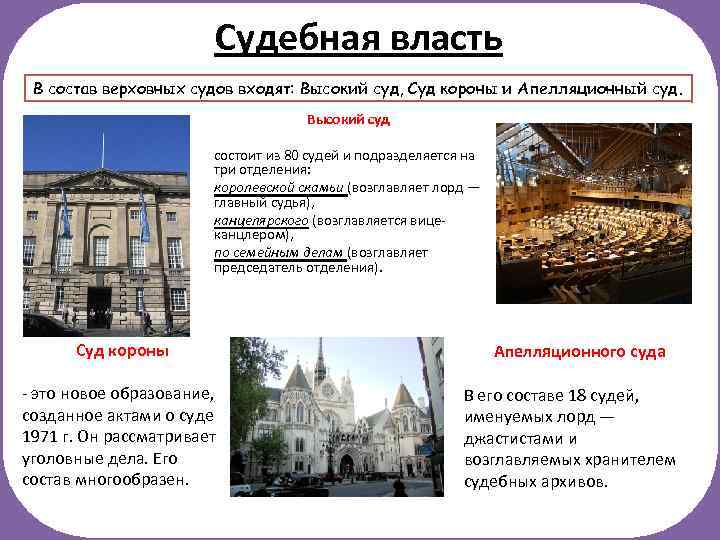 Судебная власть

В состав верховных судов входят: Высокий суд, Суд короны и Апелляционный суд.

Высокий суд

состоит из 80 судей и подразделяется на три отделения:
королевской скамьи (возглавляет лорд — главный судья),
канцелярского (возглавляется вице-канцлером),
по семейным делам (возглавляет председатель отделения).

Суд короны

- это новое образование, созданное актами о суде 1971 г. Он рассматривает уголовные дела. Его состав многообразен.

Апелляционного суда

В его составе 18 судей, именуемых лорд — джастистами и возглавляемых хранителем судебных архивов.